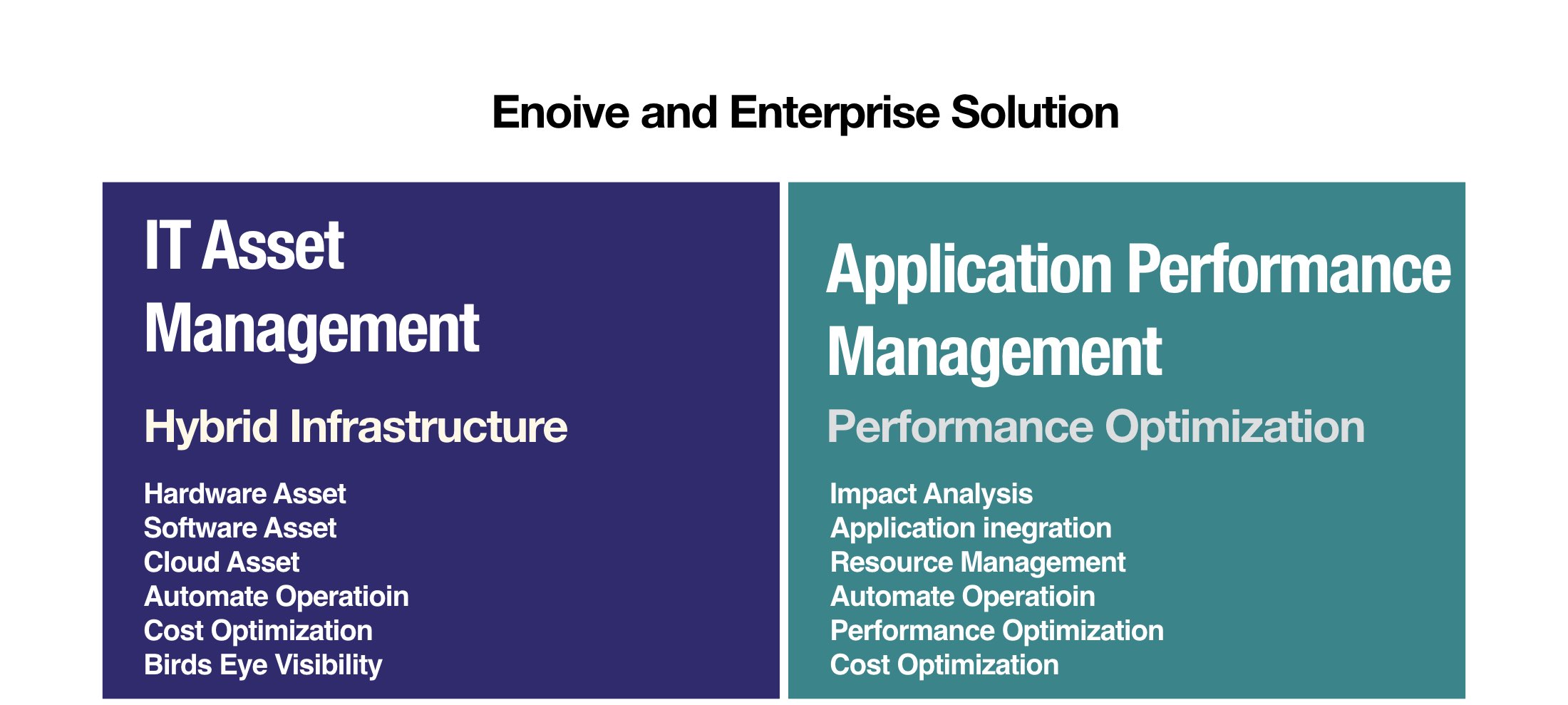 Enoive and Enterprise Solution

IT Asset Management

Hybrid Infrastructure

Hardware Asset
Software Asset
Cloud Asset
Automate Operatioin
Cost Optimization
Birds Eye Visibility

Application Performance Management

Performance Optimization

Impact Analysis
Application inegration
Resource Management
Automate Operatioin
Performance Optimization
Cost Optimization